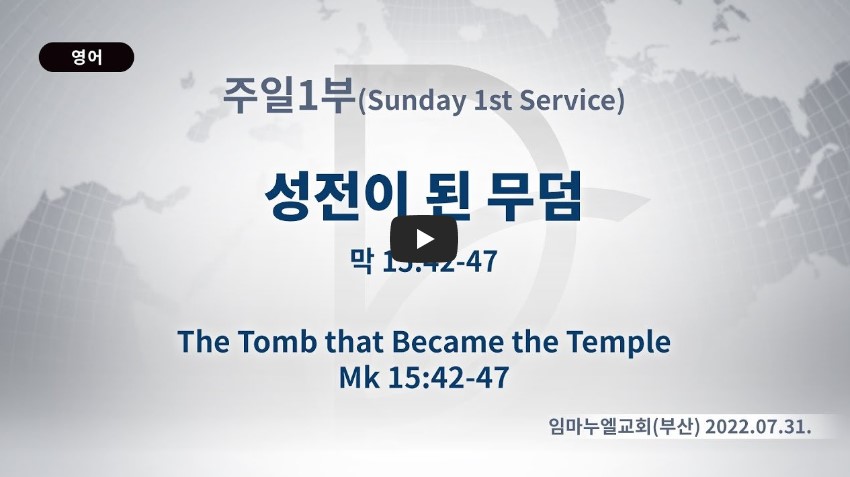 영어

주일1부(Sunday 1st Service)

성전이 된 무덤

막 15:42-47

The Tomb that Became the Temple
Mk 15:42-47

임마누엘교회(부산) 2022.07.31.